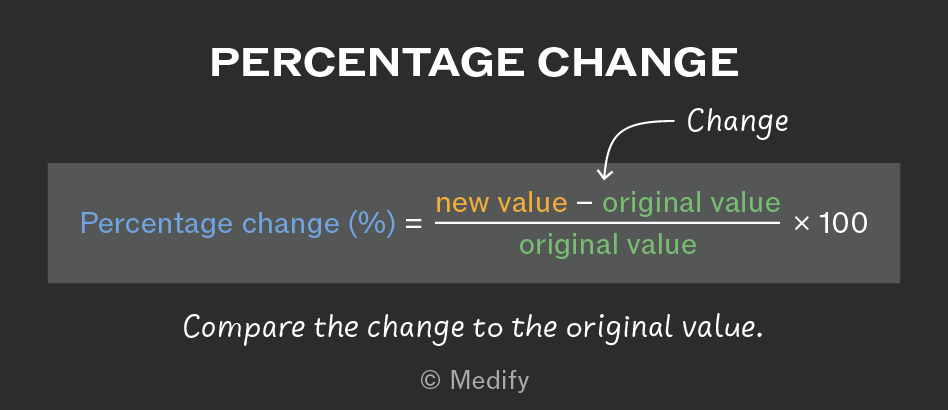 PERCENTAGE CHANGE

Change

$\text{Percentage change (\%)} = \frac{\text{new value} - \text{original value}}{\text{original value}} \times 100$

Compare the change to the original value.

© Medify